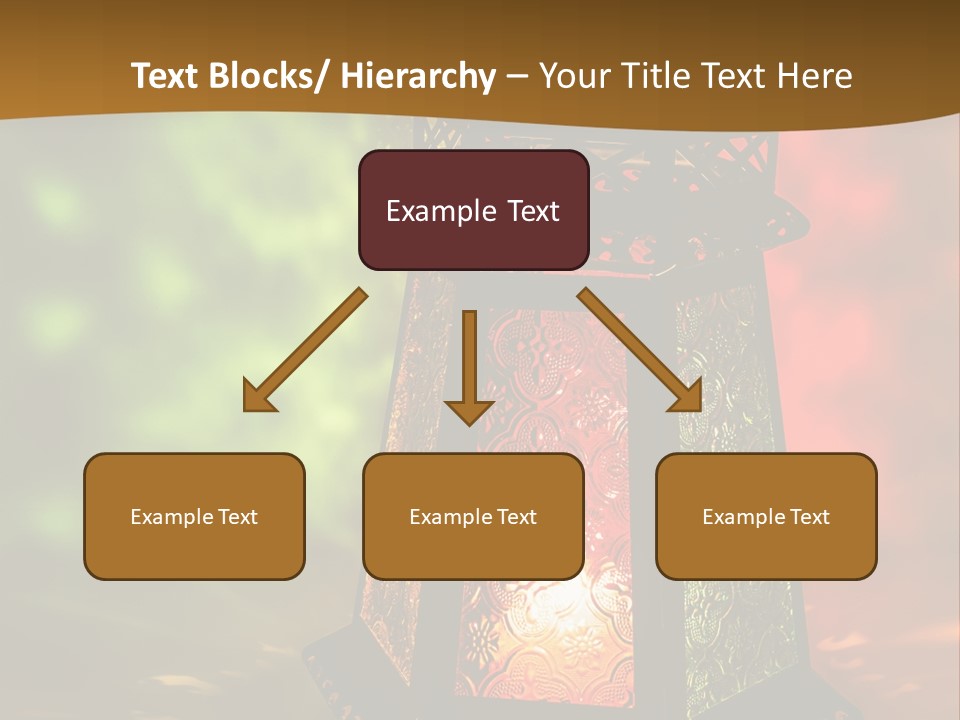 Text Blocks/ Hierarchy – Your Title Text Here

Example Text

Example Text

Example Text

Example Text